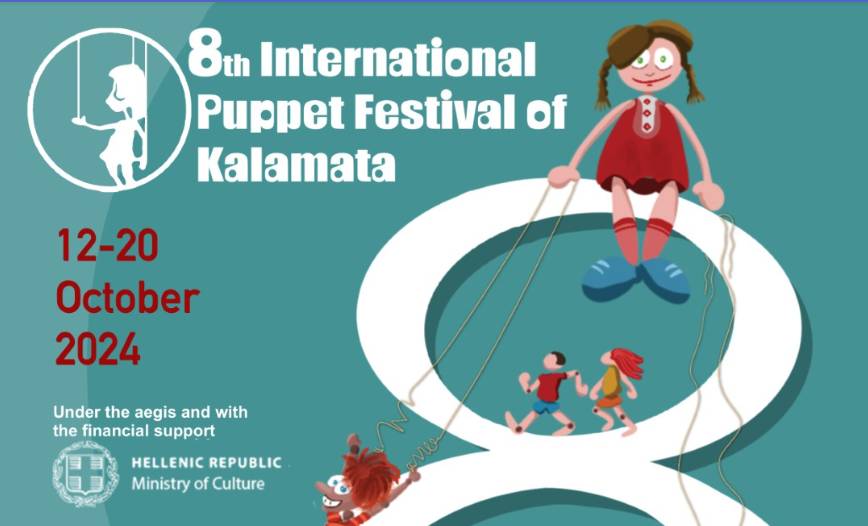 8th International Puppet Festival of Kalamata

12-20 October 2024

Under the aegis and with the financial support

HELLENIC REPUBLIC
Ministry of Culture